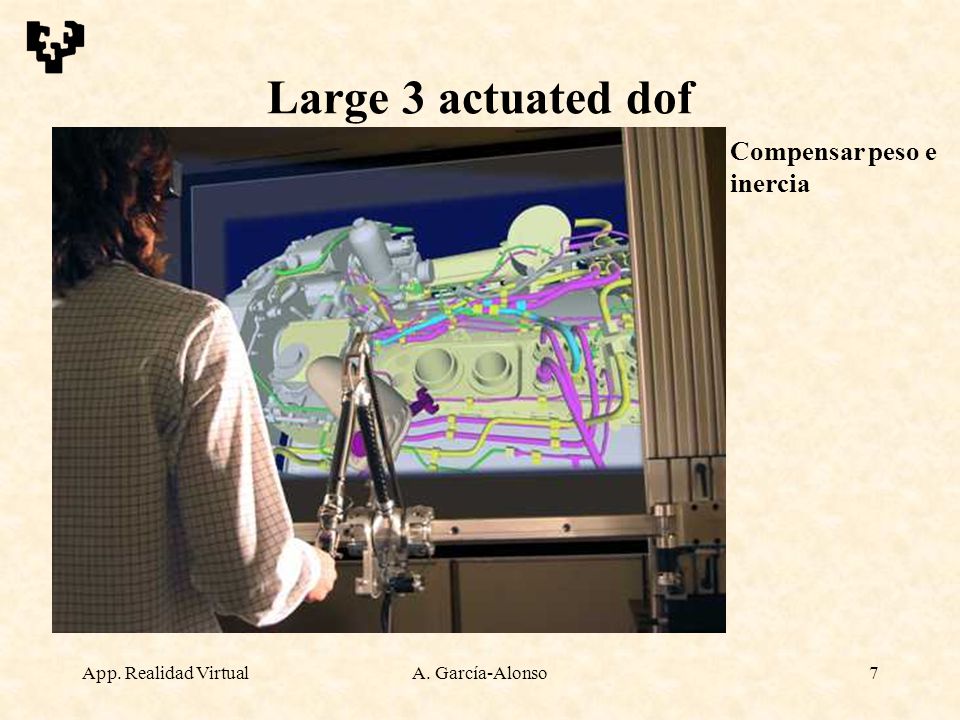 Large 3 actuated dof

Compensar peso e inercia

App. Realidad Virtual

A. García-Alonso

7